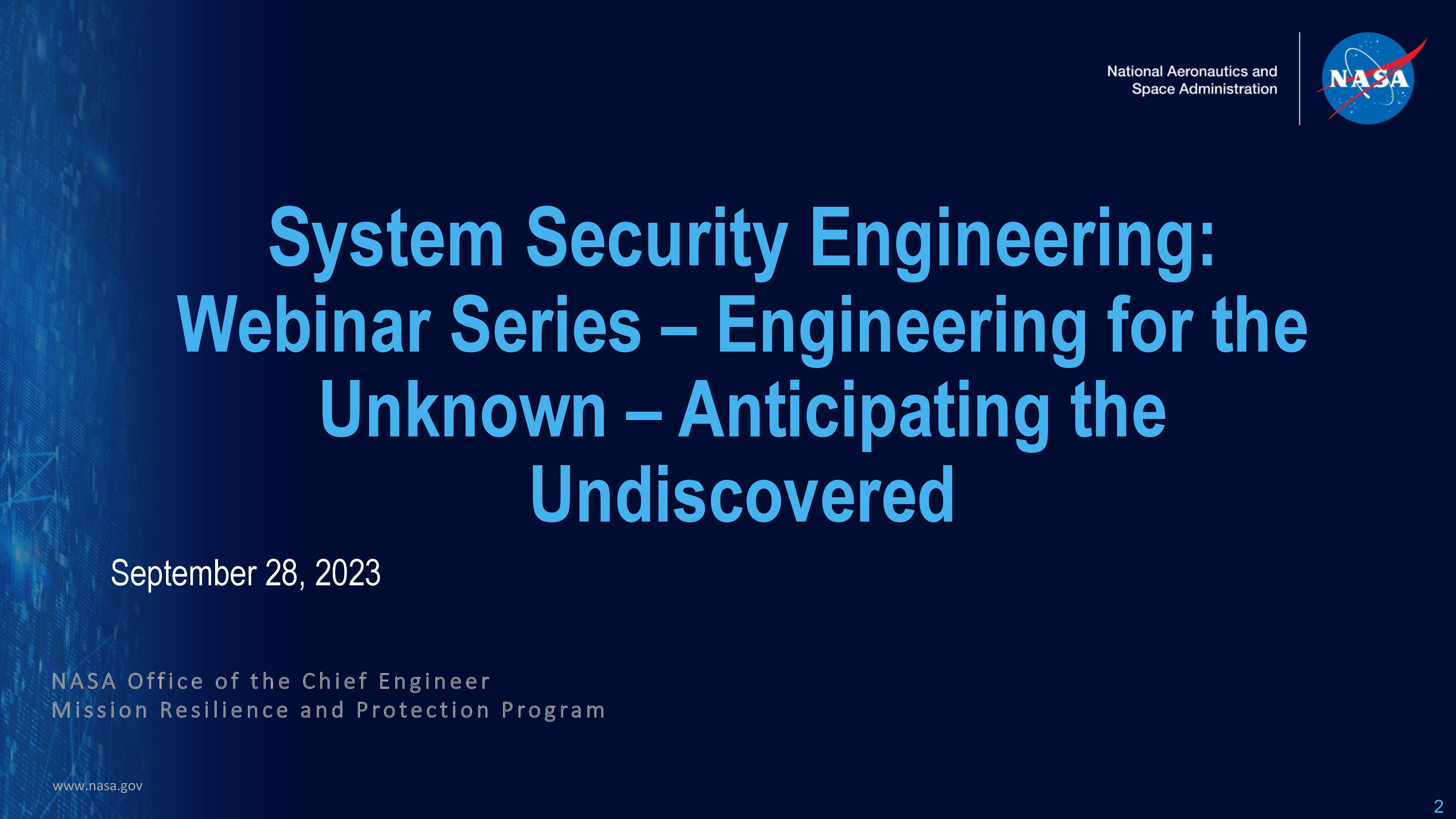 National Aeronautics and Space Administration

NASA

System Security Engineering: Webinar Series – Engineering for the Unknown – Anticipating the Undiscovered

September 28, 2023

NASA Office of the Chief Engineer
Mission Resilience and Protection Program

www.nasa.gov

2